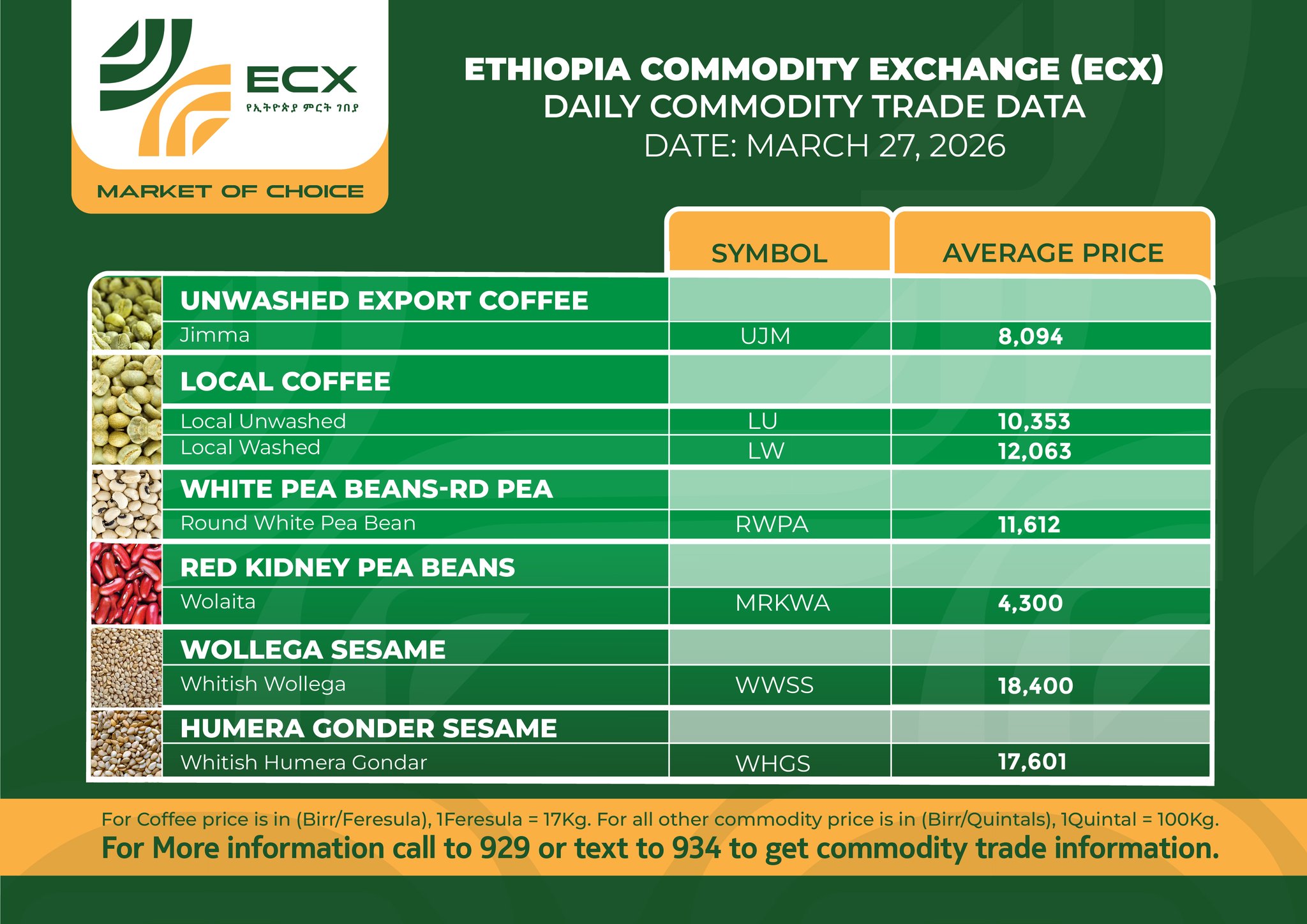 ECX
የኢትዮጵያ ምርት ገበያ
MARKET OF CHOICE

ETHIOPIA COMMODITY EXCHANGE (ECX)
DAILY COMMODITY TRADE DATA
DATE: MARCH 27, 2026

| | SYMBOL | AVERAGE PRICE |
|---|---|---|
| UNWASHED EXPORT COFFEE | | |
| Jimma | UJM | 8,094 |
| LOCAL COFFEE | | |
| Local Unwashed | LU | 10,353 |
| Local Washed | LW | 12,063 |
| WHITE PEA BEANS-RD PEA | | |
| Round White Pea Bean | RWPA | 11,612 |
| RED KIDNEY PEA BEANS | | |
| Wolaita | MRKWA | 4,300 |
| WOLLEGA SESAME | | |
| Whitish Wollega | WWSS | 18,400 |
| HUMERA GONDER SESAME | | |
| Whitish Humera Gondar | WHGS | 17,601 |

For Coffee price is in (Birr/Feresula), 1Feresula = 17Kg. For all other commodity price is in (Birr/Quintals), 1Quintal = 100Kg.
For More information call to 929 or text to 934 to get commodity trade information.